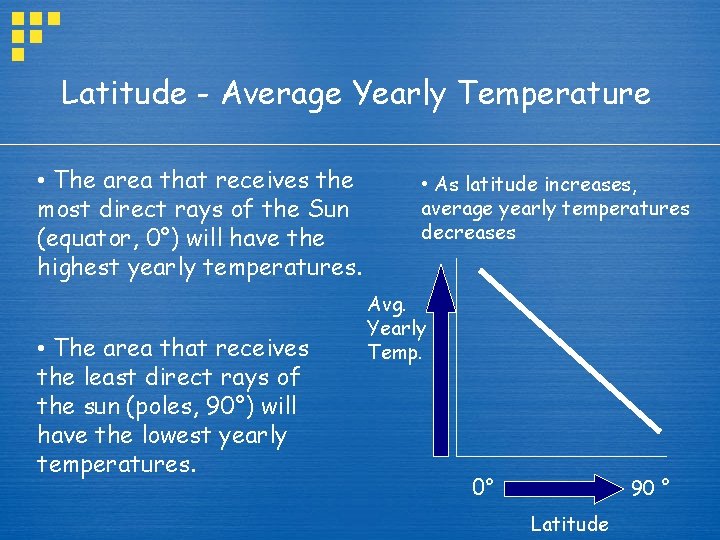 Latitude - Average Yearly Temperature

• The area that receives the most direct rays of the Sun (equator, 0°) will have the highest yearly temperatures.

• The area that receives the least direct rays of the sun (poles, 90°) will have the lowest yearly temperatures.

• As latitude increases, average yearly temperatures decreases

Avg. Yearly Temp.

0°

90 °

Latitude